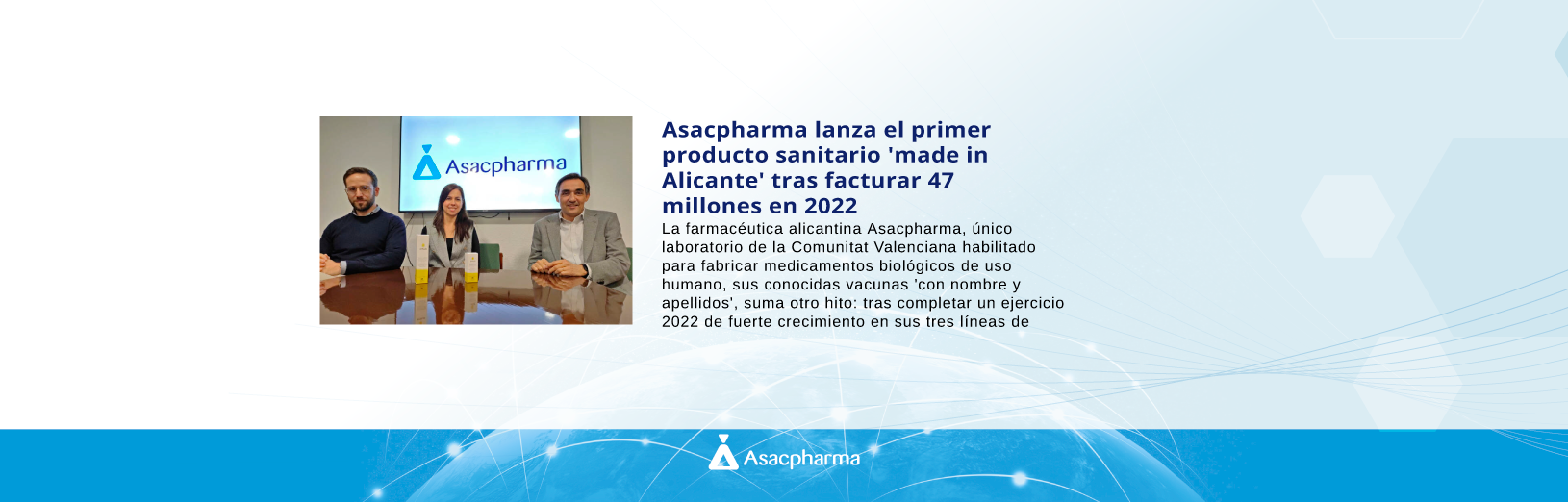 Asacpharma

Asacpharma lanza el primer producto sanitario 'made in Alicante' tras facturar 47 millones en 2022

La farmacéutica alicantina Asacpharma, único laboratorio de la Comunitat Valenciana habilitado para fabricar medicamentos biológicos de uso humano, sus conocidas vacunas 'con nombre y apellidos', suma otro hito: tras completar un ejercicio 2022 de fuerte crecimiento en sus tres líneas de

Asacpharma